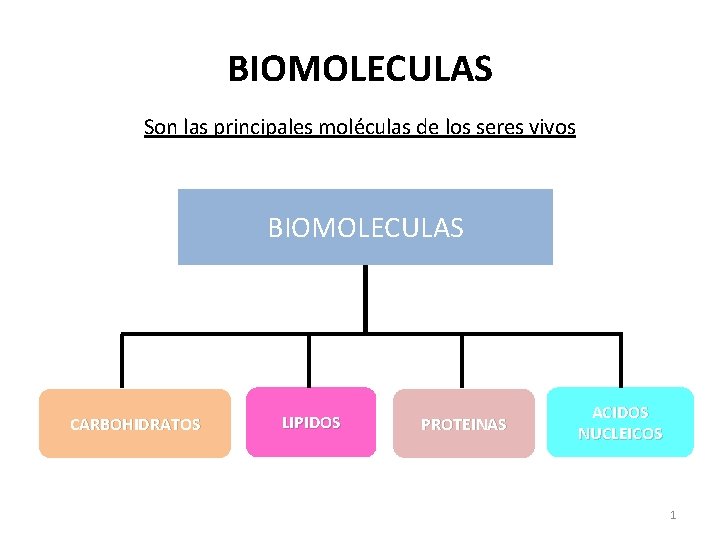 BIOMOLECULAS

Son las principales moléculas de los seres vivos

BIOMOLECULAS

CARBOHIDRATOS

LIPIDOS

PROTEINAS

ACIDOS NUCLEICOS

1